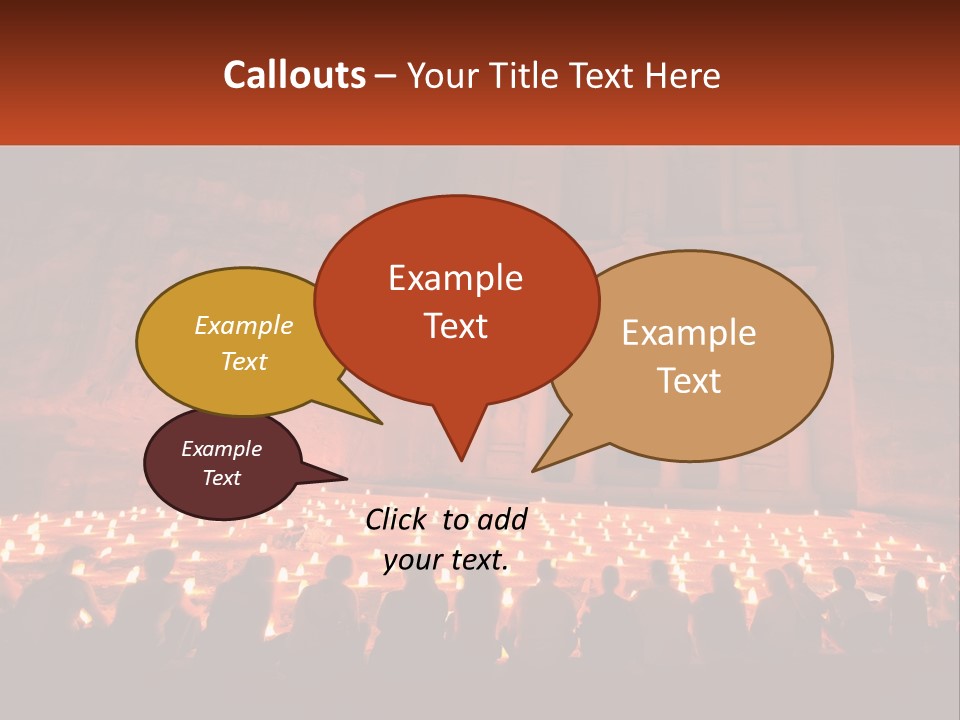 Callouts – Your Title Text Here

Example Text

Example Text

Example Text

Example Text

Click to add your text.